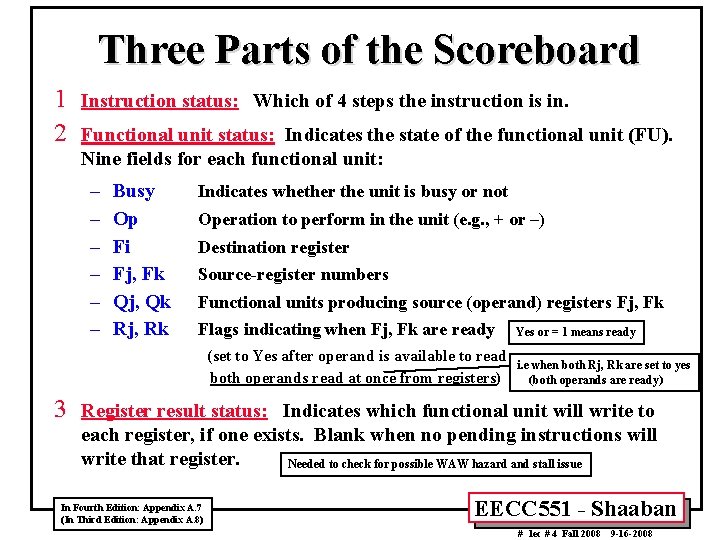 Three Parts of the Scoreboard

1 Instruction status: Which of 4 steps the instruction is in.

2 Functional unit status: Indicates the state of the functional unit (FU). Nine fields for each functional unit:

– Busy Indicates whether the unit is busy or not
– Op Operation to perform in the unit (e.g., + or –)
– Fi Destination register
– Fj, Fk Source-register numbers
– Qj, Qk Functional units producing source (operand) registers Fj, Fk
– Rj, Rk Flags indicating when Fj, Fk are ready

Yes or = 1 means ready

(set to Yes after operand is available to read both operands read at once from registers)

i.e when both Rj, Rk are set to yes (both operands are ready)

3 Register result status: Indicates which functional unit will write to each register, if one exists. Blank when no pending instructions will write that register.

Needed to check for possible WAW hazard and stall issue

In Fourth Edition: Appendix A.7
(In Third Edition: Appendix A.8)

EECC551 - Shaaban

# lec # 4 Fall 2008 9-16-2008